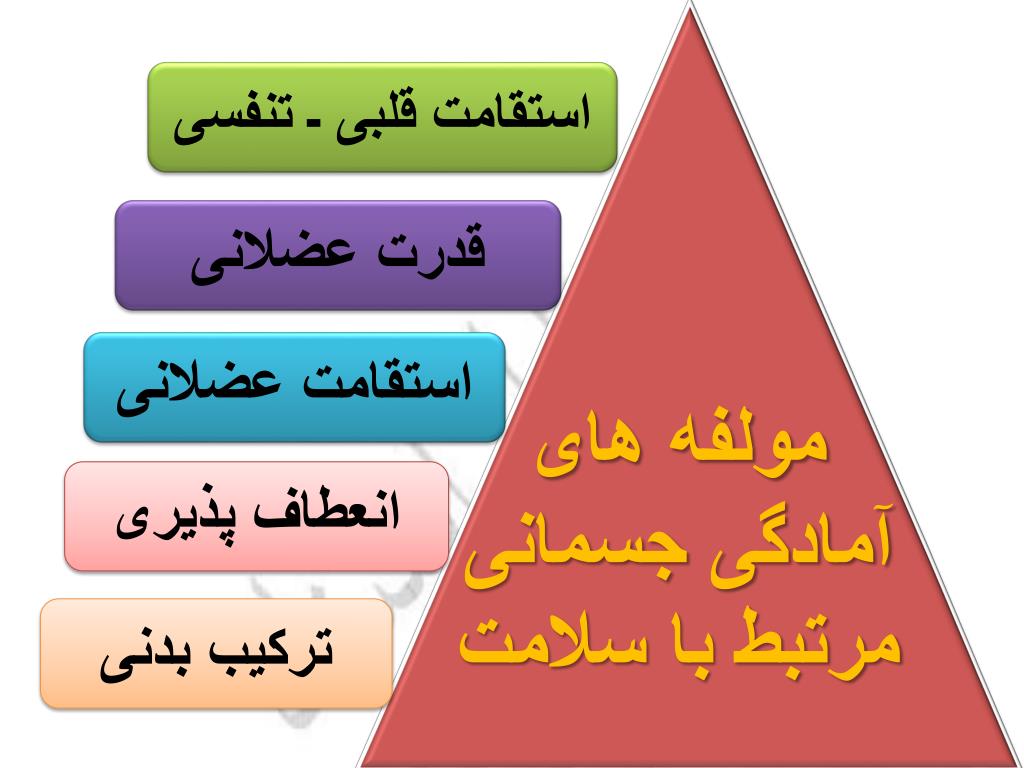 استقامت قلبی ـ تنفسی

قدرت عضلانی

استقامت عضلانی

انعطاف پذیری

ترکیب بدنی

مولفه های آمادگی جسمانی مرتبط با سلامت